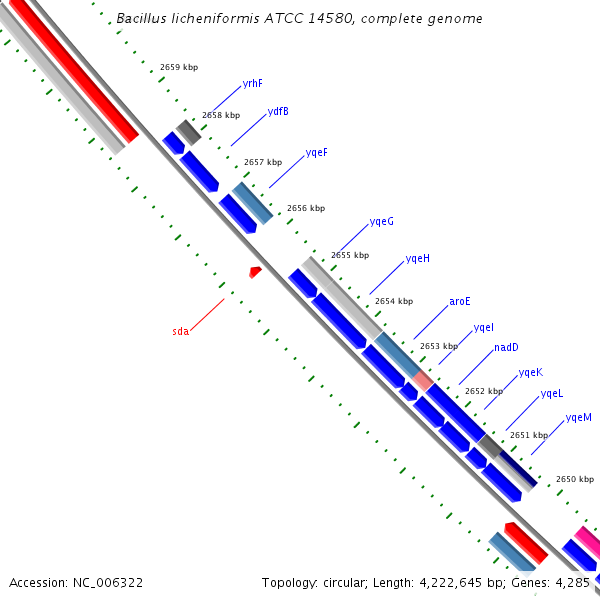 Bacillus licheniformis ATCC 14580, complete genome

2659 kbp

yrhF

2658 kbp

ydfB

2657 kbp

yqeF

2656 kbp

yqeG

2655 kbp

yqeH

2654 kbp

aroE

yqeI

2653 kbp

nadD

yqeK

2652 kbp

yqeL

yqeM

2651 kbp

2650 kbp

sda

Accession: NC_006322

Topology: circular; Length: 4,222,645 bp; Genes: 4,285